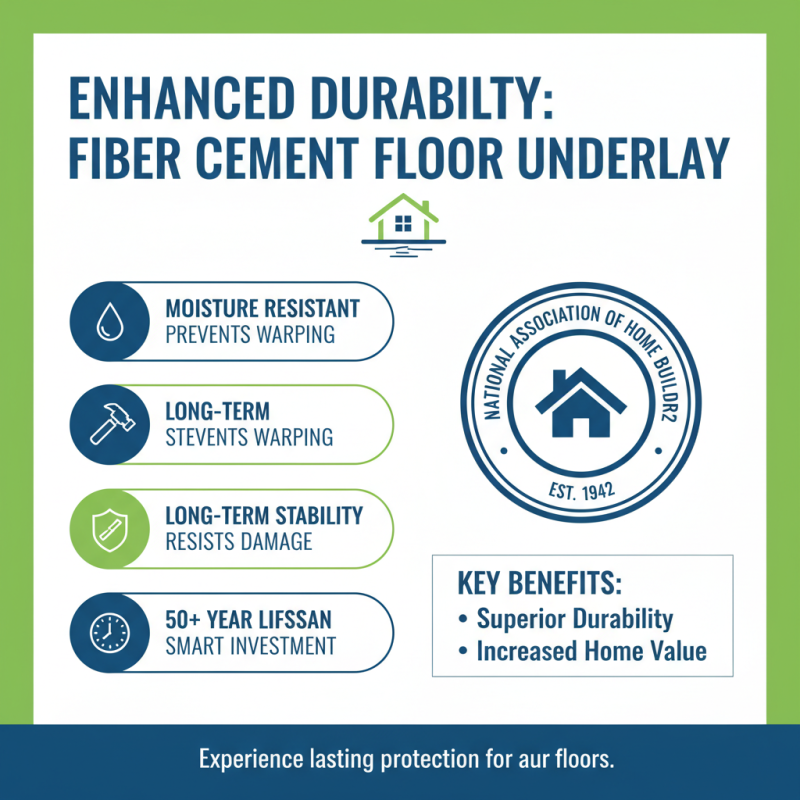 ENHANCED DURABILTY: FIBER CEMENT FLOOR UNDERLAY

MOISTURE RESISTANT
PREVENTS WARPING

LONG-TERM
STEVENTS WARPING

LONG-TERM STABILITY
RESISTS DAMAGE

50+ YEAR LIFSSAN
SMART INVESTMENT

NATIONAL ASSOCIATION OF HOME BUILDR2
EST. 1942

KEY BENEFITS:
• Superior Durability
• Increased Home Value

Experience lasting protection for aur floors.